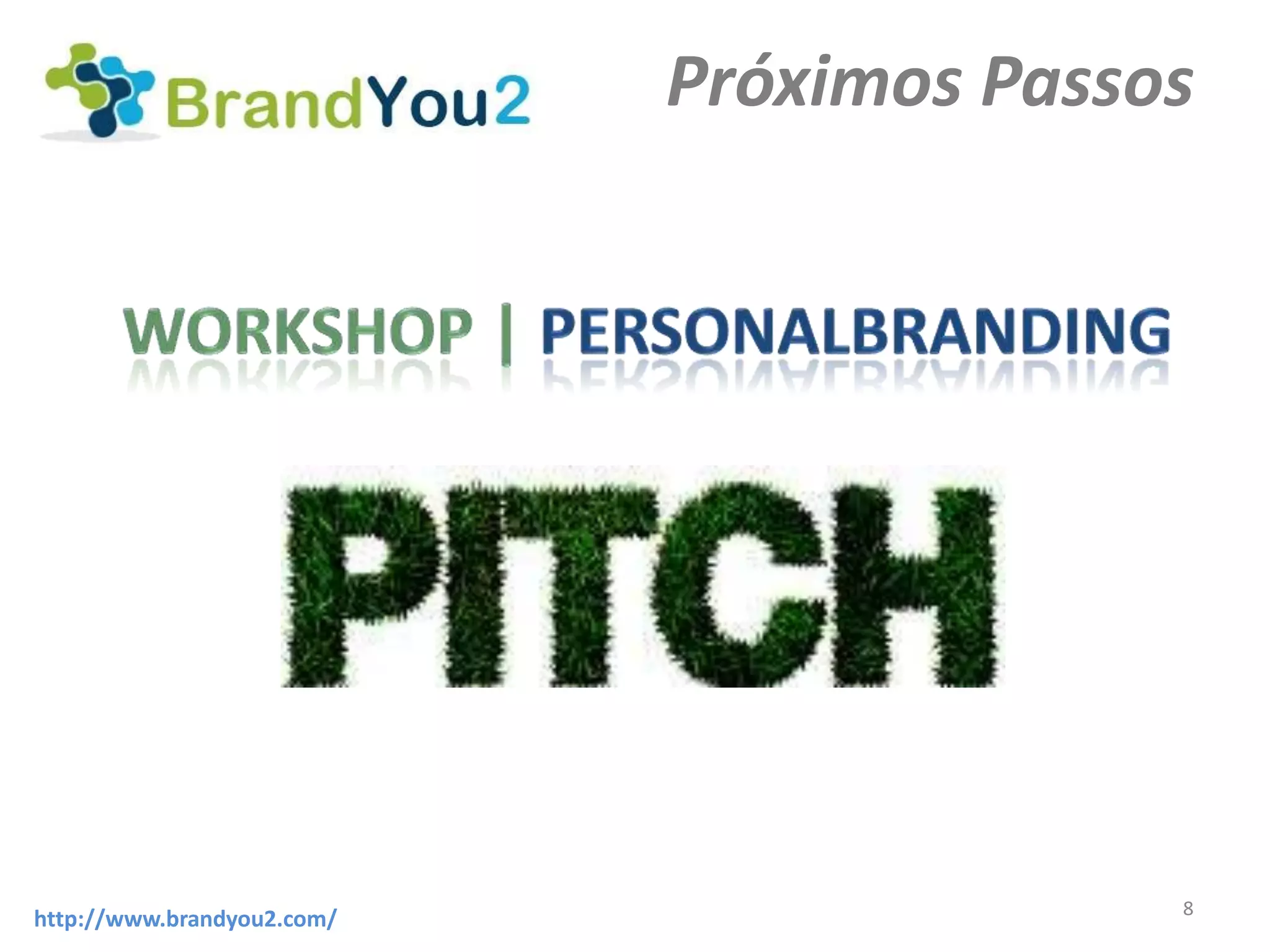 BrandYou2

Próximos Passos

WORKSHOP | PERSONALBRANDING

PITCH

http://www.brandyou2.com/

8